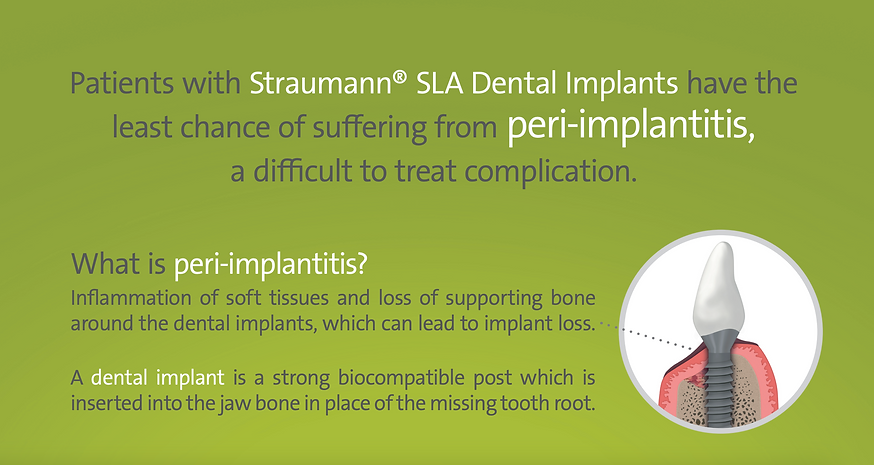 Patients with Straumann® SLA Dental Implants have the least chance of suffering from peri-implantitis, a difficult to treat complication.

What is peri-implantitis?

Inflammation of soft tissues and loss of supporting bone around the dental implants, which can lead to implant loss.

A dental implant is a strong biocompatible post which is inserted into the jaw bone in place of the missing tooth root.